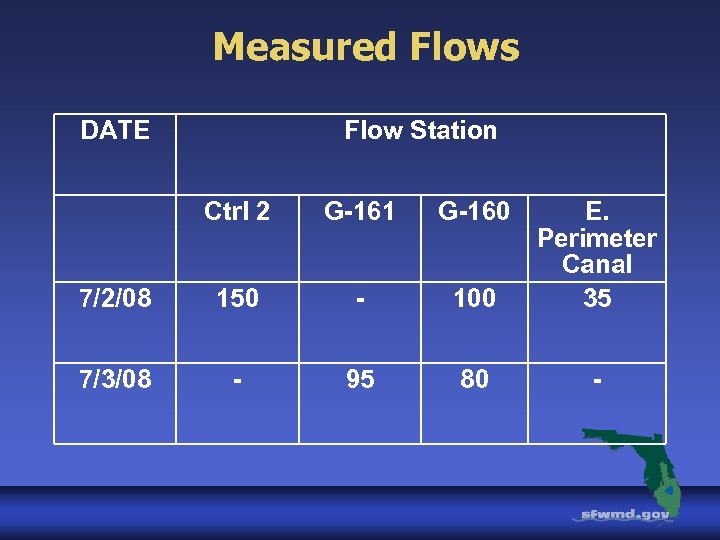 Measured Flows

| DATE | Flow Station | | | |
|---|---|---|---|---|
| | Ctrl 2 | G-161 | G-160 | E. Perimeter Canal |
| 7/2/08 | 150 | - | 100 | 35 |
| 7/3/08 | - | 95 | 80 | - |

sfwmd.gov